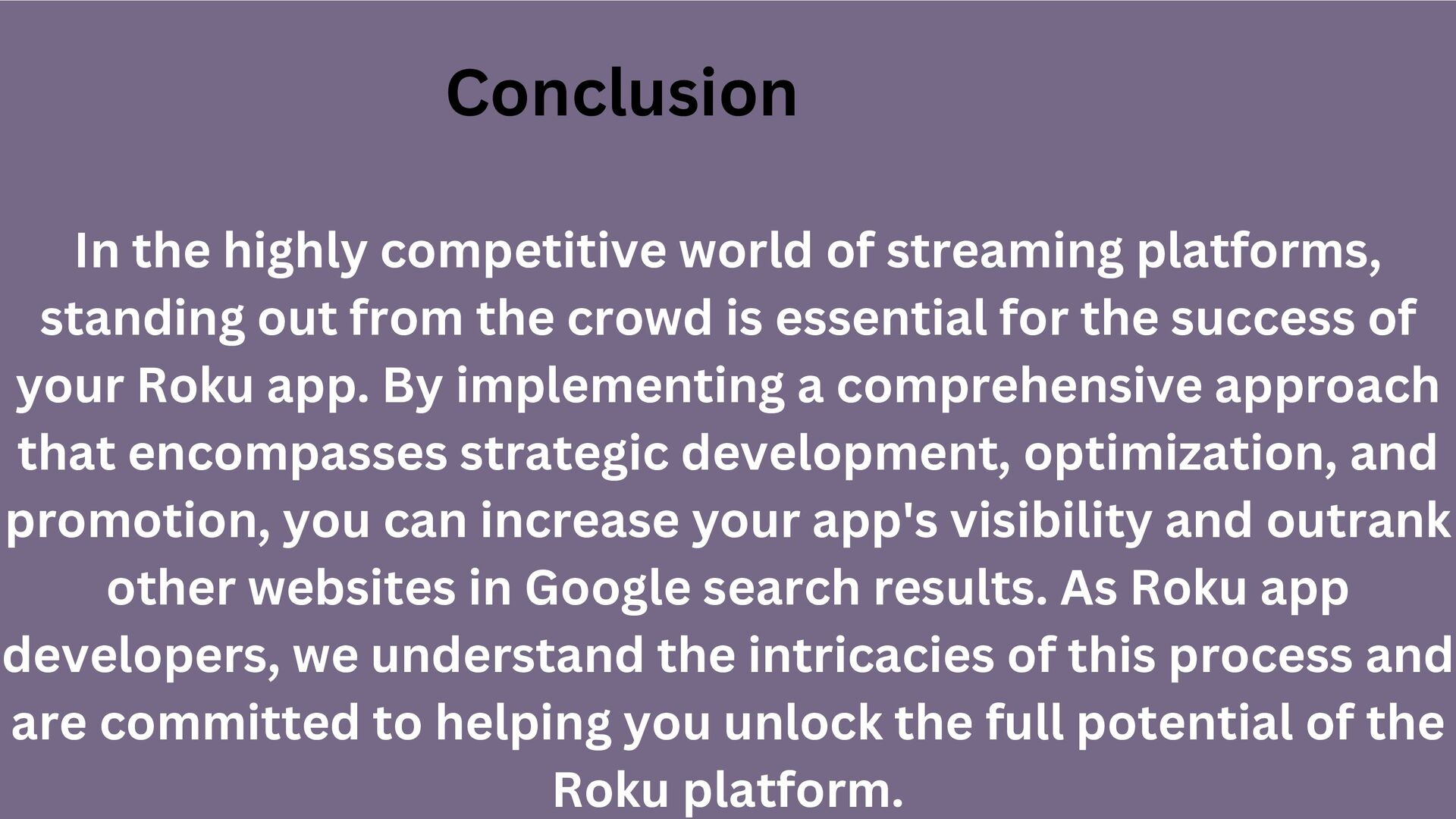 Conclusion

In the highly competitive world of streaming platforms, standing out from the crowd is essential for the success of your Roku app. By implementing a comprehensive approach that encompasses strategic development, optimization, and promotion, you can increase your app's visibility and outrank other websites in Google search results. As Roku app developers, we understand the intricacies of this process and are committed to helping you unlock the full potential of the Roku platform.